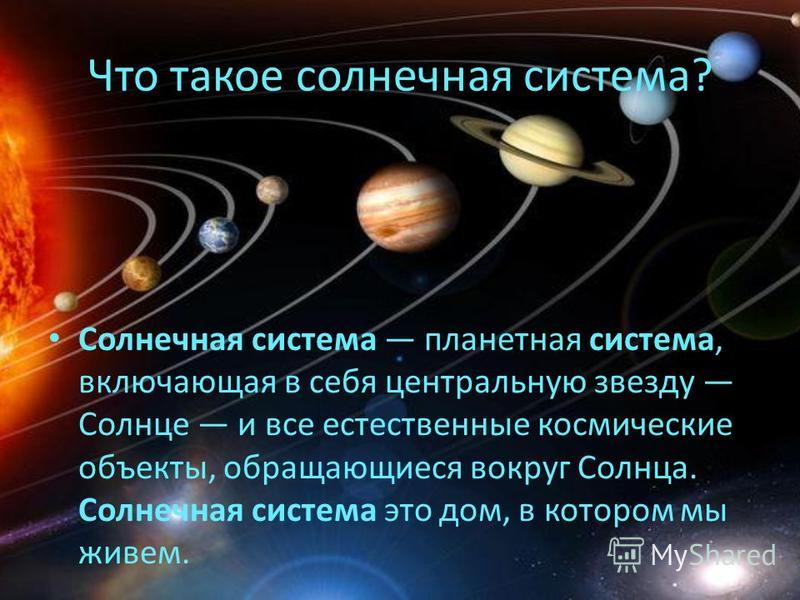 Что такое солнечная система?

• Солнечная система — планетная система, включающая в себя центральную звезду — Солнце — и все естественные космические объекты, обращающиеся вокруг Солнца. Солнечная система это дом, в котором мы живем.

MyShared